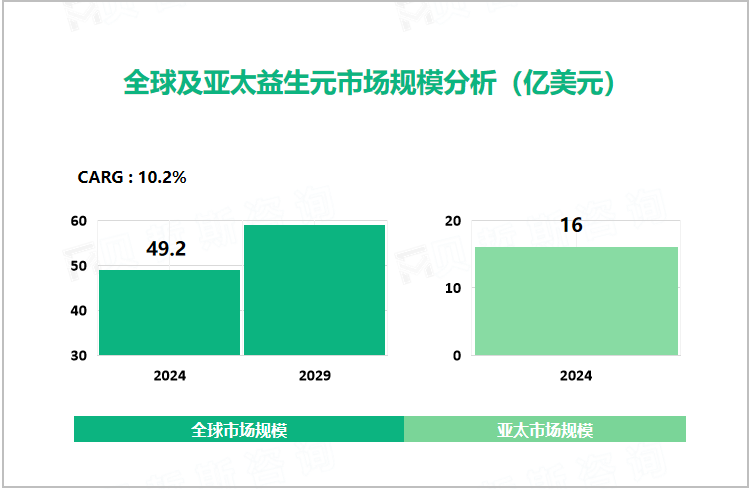 全球及亚太益生元市场规模分析（亿美元）

CARG : 10.2%

60
50
40
30

49.2

2024
2029

20
10
0

16

2024

全球市场规模
亚太市场规模